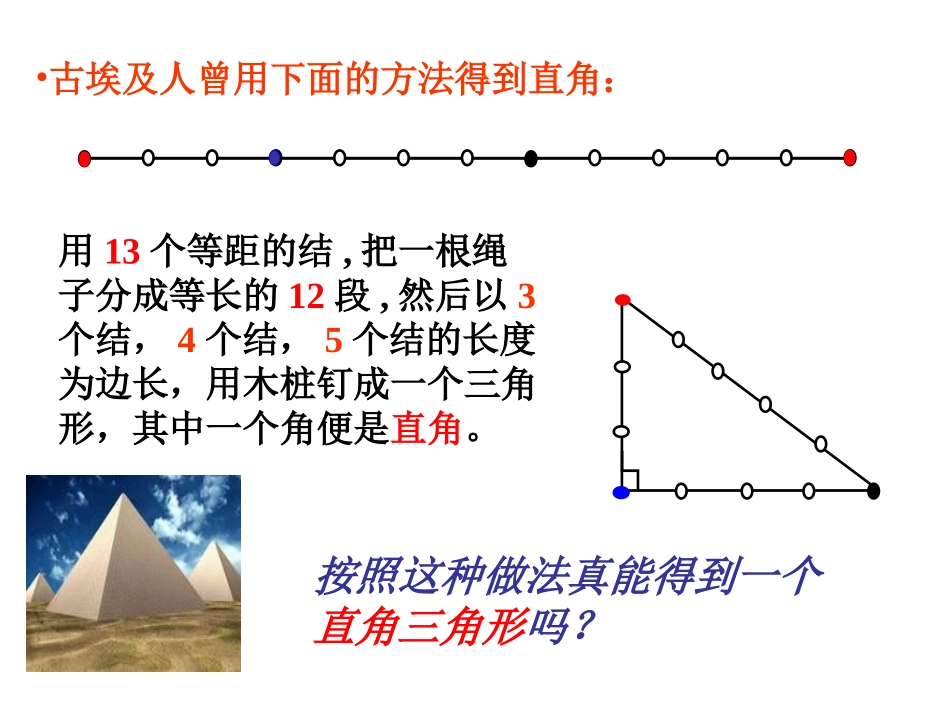 •古埃及人曾用下面的方法得到直角：

用 13 个等距的结，把一根绳子分成等长的 12 段，然后以 3 个结， 4 个结， 5 个结的长度为边长，用木桩钉成一个三角形，其中一个角便是直角。

按照这种做法真能得到一个直角三角形吗？